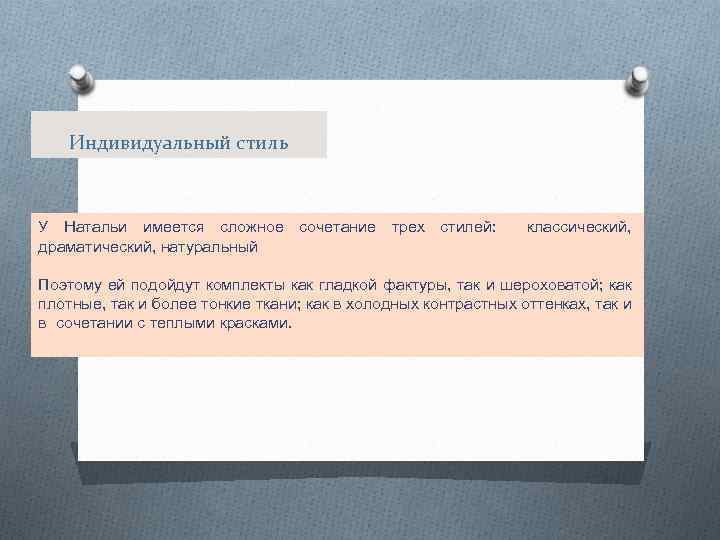 Индивидуальный стиль

У Натальи имеется сложное сочетание трех стилей: классический, драматический, натуральный

Поэтому ей подойдут комплекты как гладкой фактуры, так и шероховатой; как плотные, так и более тонкие ткани; как в холодных контрастных оттенках, так и в сочетании с теплыми красками.